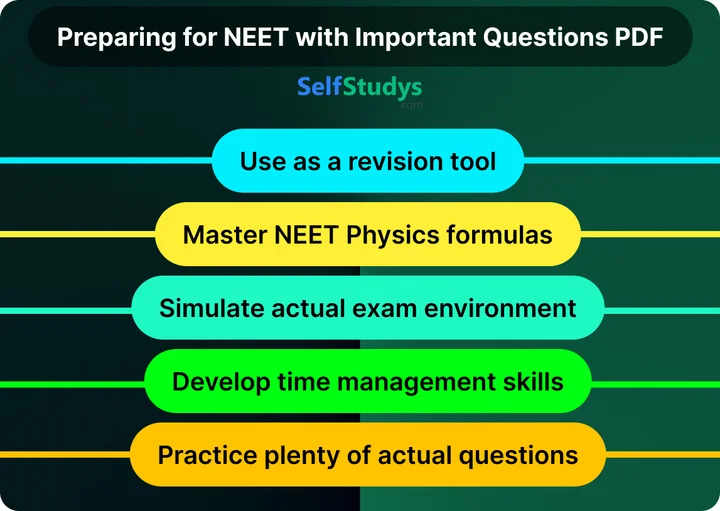 Preparing for NEET with Important Questions PDF

SelfStudys
.com

Use as a revision tool

Master NEET Physics formulas

Simulate actual exam environment

Develop time management skills

Practice plenty of actual questions